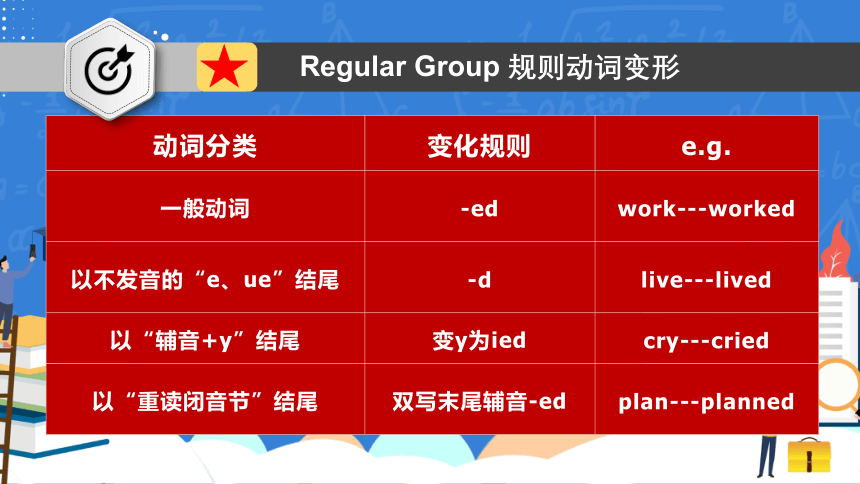 Regular Group 规则动词变形

| 动词分类 | 变化规则 | e.g. |
|---|---|---|
| 一般动词 | -ed | work---worked |
| 以不发音的“e、ue”结尾 | -d | live---lived |
| 以“辅音+y”结尾 | 变y为ied | cry---cried |
| 以“重读闭音节”结尾 | 双写末尾辅音-ed | plan---planned |